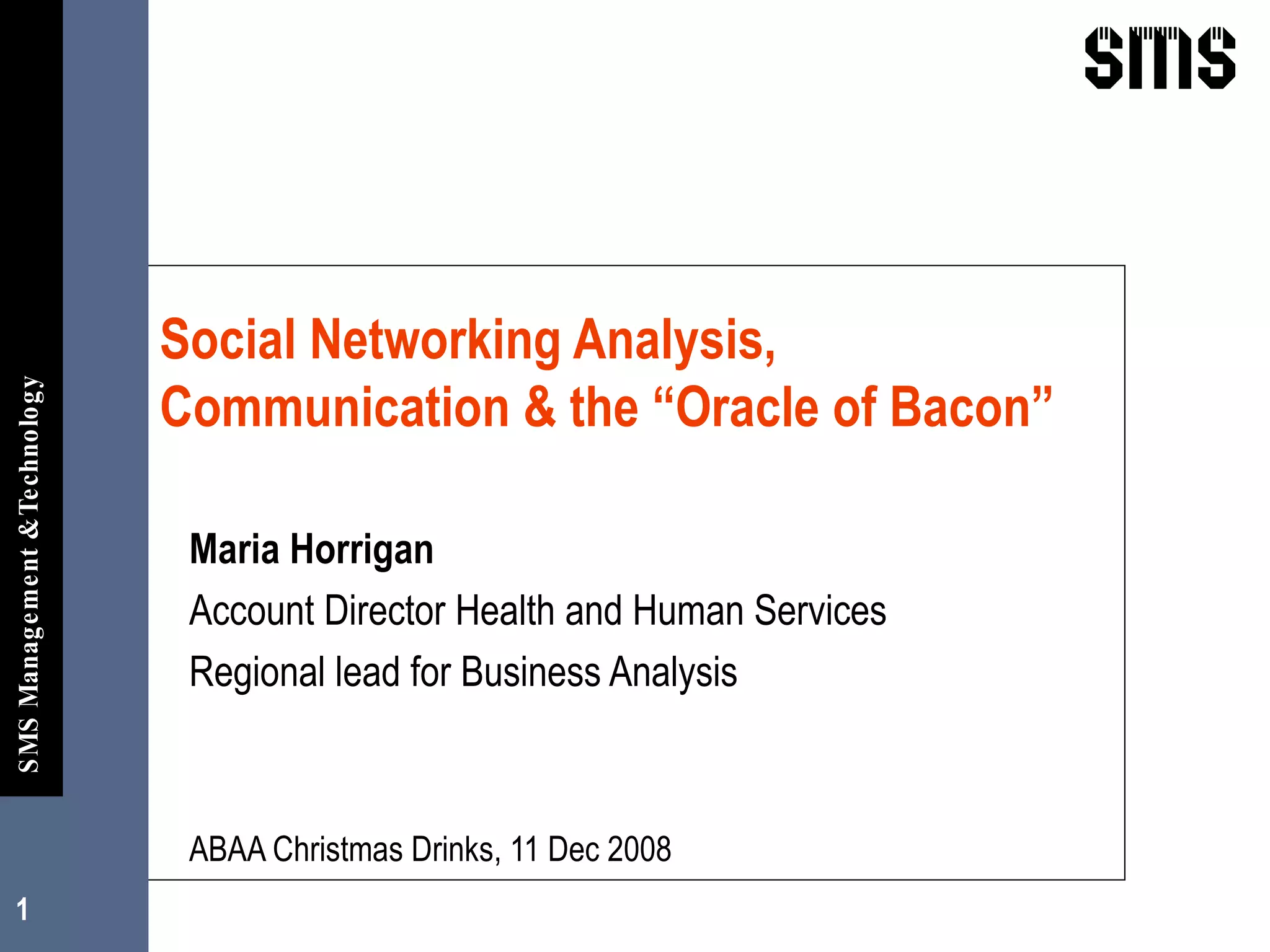 SMS

SMS Management & Technology

Social Networking Analysis, Communication & the “Oracle of Bacon”

Maria Horrigan

Account Director Health and Human Services

Regional lead for Business Analysis

ABAA Christmas Drinks, 11 Dec 2008

1